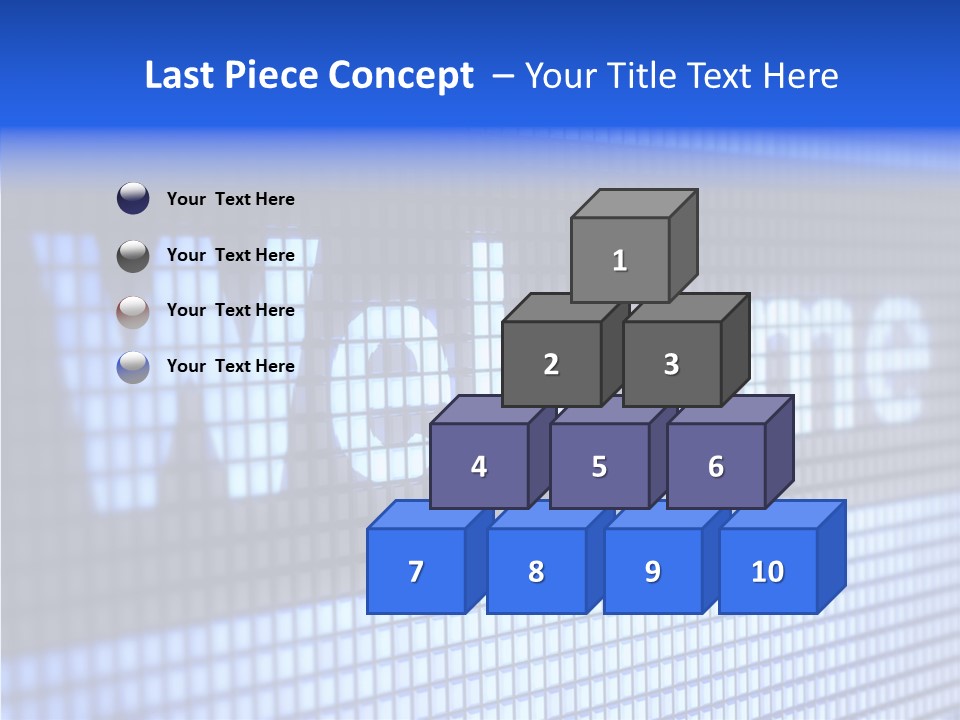 Last Piece Concept – Your Title Text Here

Your Text Here

Your Text Here

Your Text Here

Your Text Here

1

2

3

4

5

6

7

8

9

10

Welcome